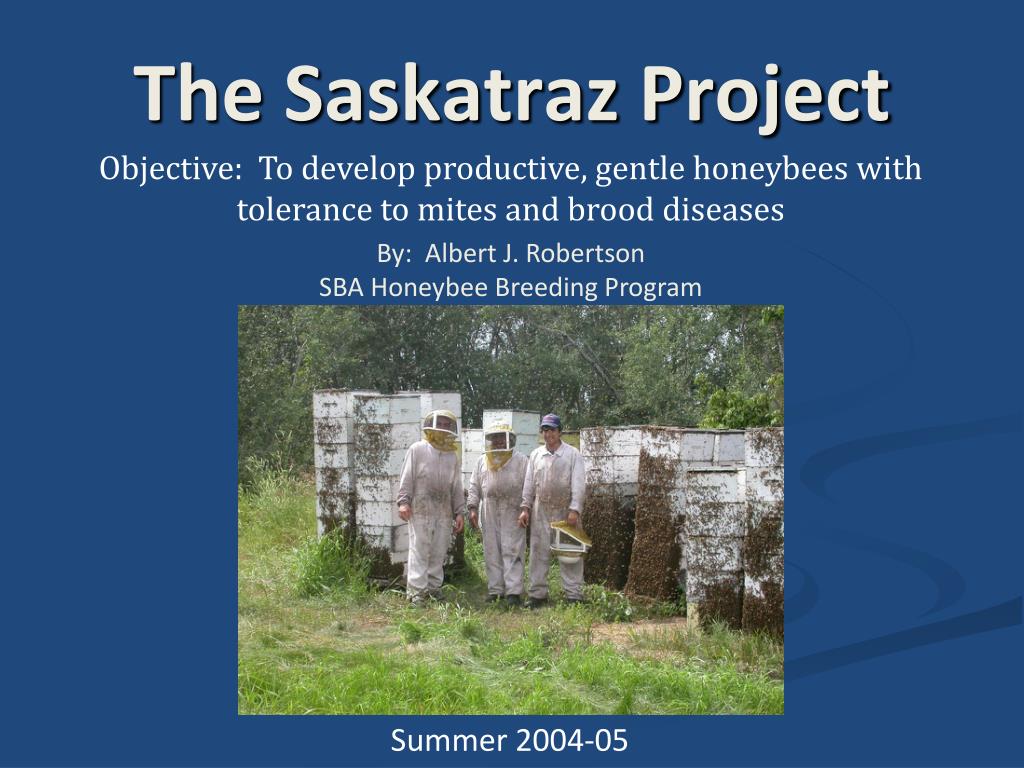 The Saskatraz Project

Objective: To develop productive, gentle honeybees with tolerance to mites and brood diseases

By: Albert J. Robertson
SBA Honeybee Breeding Program

Summer 2004-05